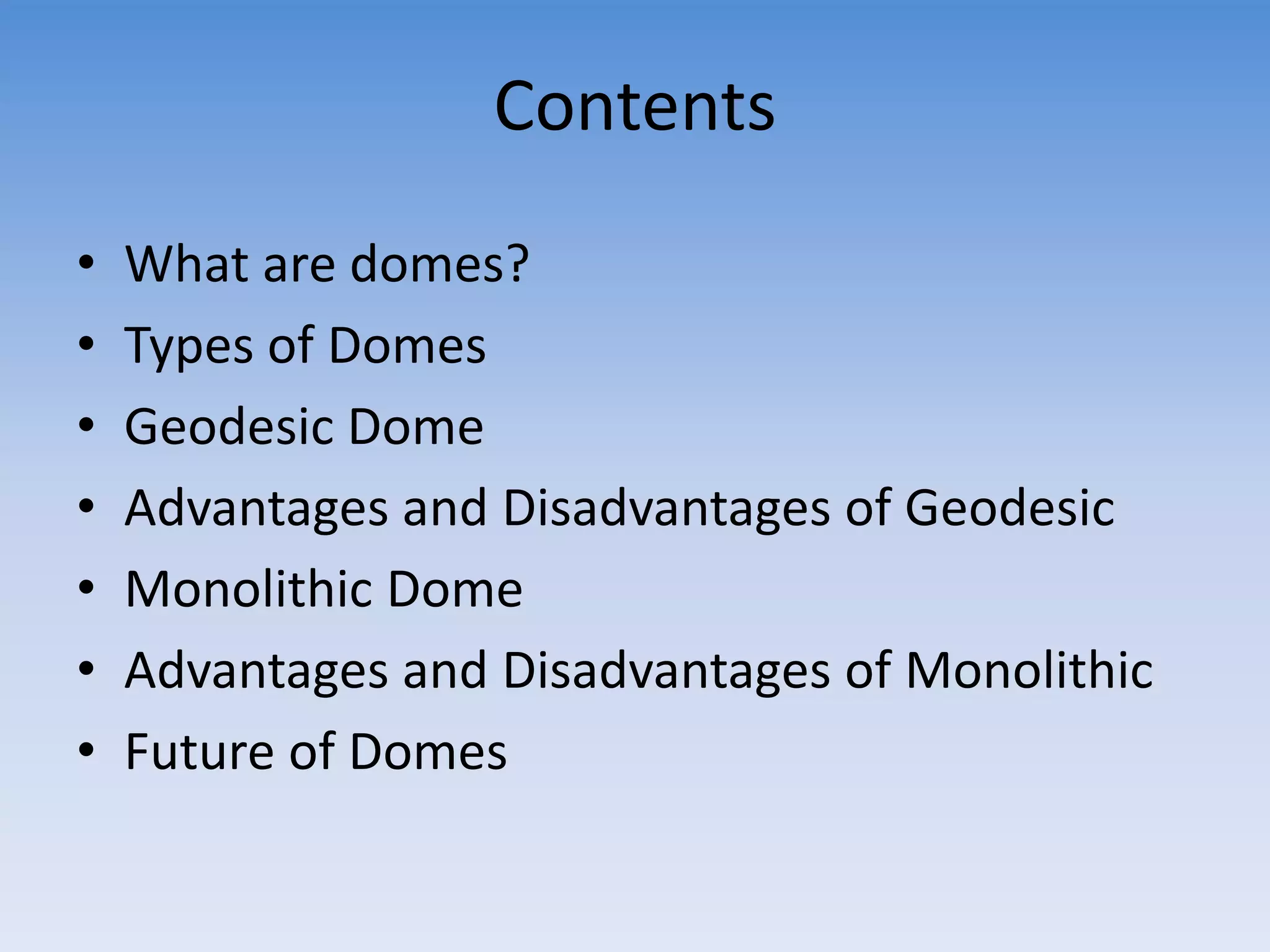 Contents

• What are domes?
• Types of Domes
• Geodesic Dome
• Advantages and Disadvantages of Geodesic
• Monolithic Dome
• Advantages and Disadvantages of Monolithic
• Future of Domes